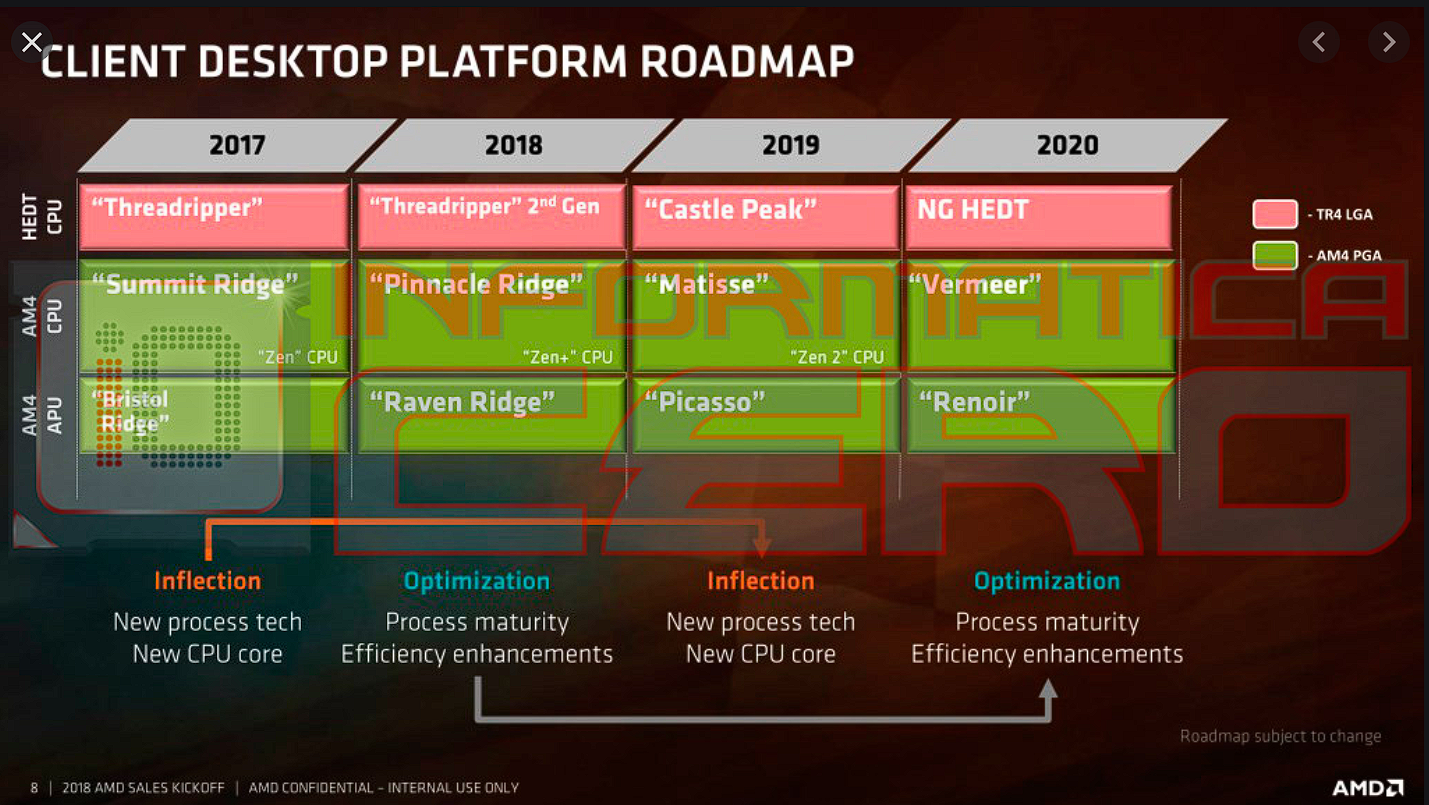 CLIENT DESKTOP PLATFORM ROADMAP

|  | 2017 | 2018 | 2019 | 2020 |
|---|---|---|---|---|
| HEDT CPU | "Threadripper" | "Threadripper" 2nd Gen | "Castle Peak" | NG HEDT |
| AM4 CPU | "Summit Ridge" "Zen" CPU | "Pinnacle Ridge" "Zen+" CPU | "Matisse" "Zen 2" CPU | "Vermeer" |
| AM4 APU | "Bristol Ridge" | "Raven Ridge" | "Picasso" | "Renoir" |

- TR4 LGA
- AM4 PGA

INFORMATICA CERO

Inflection
New process tech
New CPU core

Optimization
Process maturity
Efficiency enhancements

Inflection
New process tech
New CPU core

Optimization
Process maturity
Efficiency enhancements

Roadmap subject to change

8 | 2018 AMD SALES KICKOFF | AMD CONFIDENTIAL – INTERNAL USE ONLY

AMD